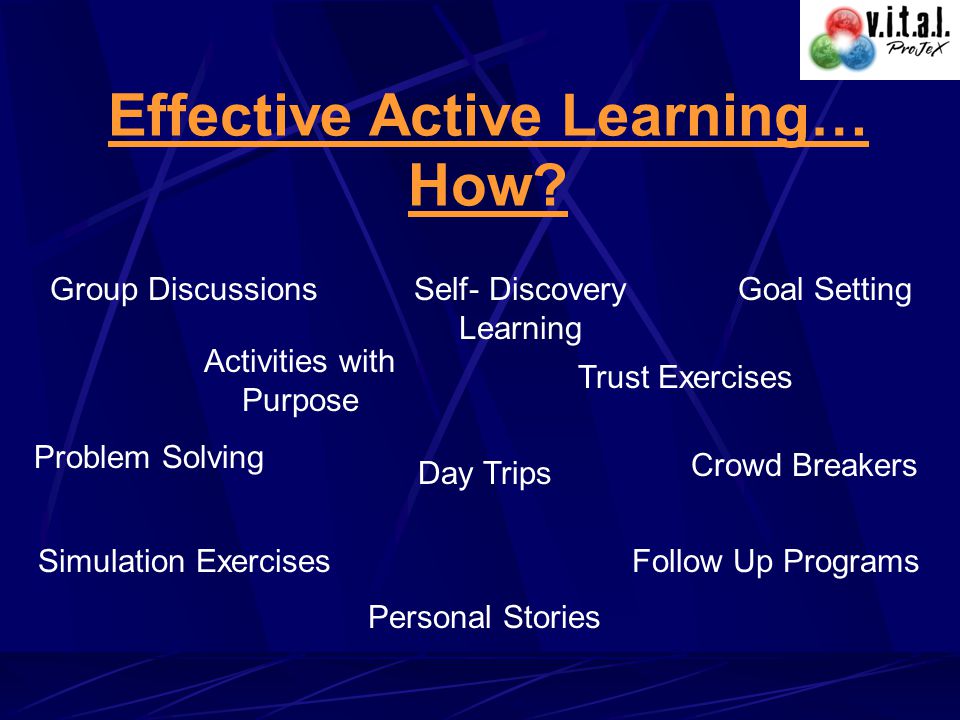 v.i.t.a.l. ProJeX

Effective Active Learning… How?

Group Discussions

Self- Discovery Learning

Goal Setting

Activities with Purpose

Trust Exercises

Problem Solving

Day Trips

Crowd Breakers

Simulation Exercises

Follow Up Programs

Personal Stories